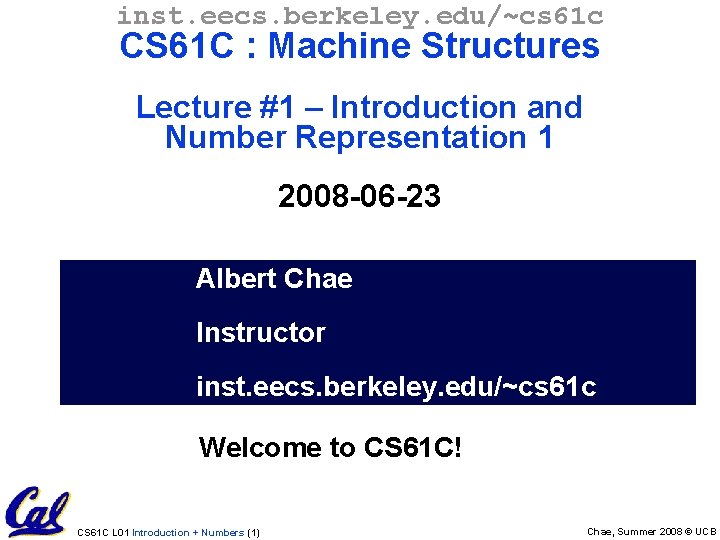 inst.eecs.berkeley.edu/~cs61c
CS61C : Machine Structures

Lecture #1 – Introduction and Number Representation 1

2008-06-23

Albert Chae

Instructor

inst.eecs.berkeley.edu/~cs61c

Welcome to CS61C!

Cal

CS61C L01 Introduction + Numbers (1)

Chae, Summer 2008 © UCB